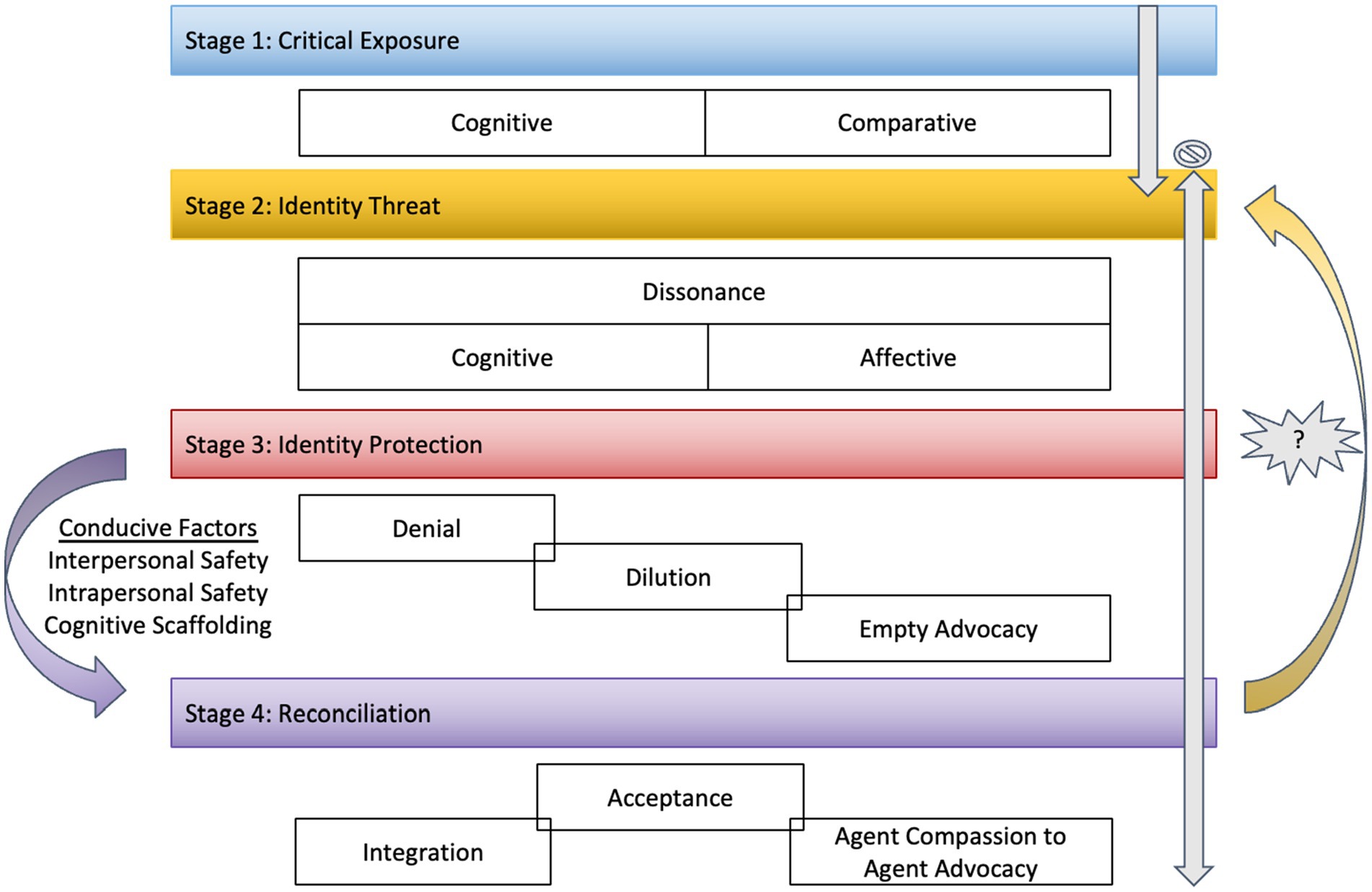 Stage 1: Critical Exposure

Cognitive

Comparative

Stage 2: Identity Threat

Dissonance

Cognitive

Affective

Stage 3: Identity Protection

?

Conducive Factors
Interpersonal Safety
Intrapersonal Safety
Cognitive Scaffolding

Denial

Dilution

Empty Advocacy

Stage 4: Reconciliation

Acceptance

Integration

Agent Compassion to Agent Advocacy